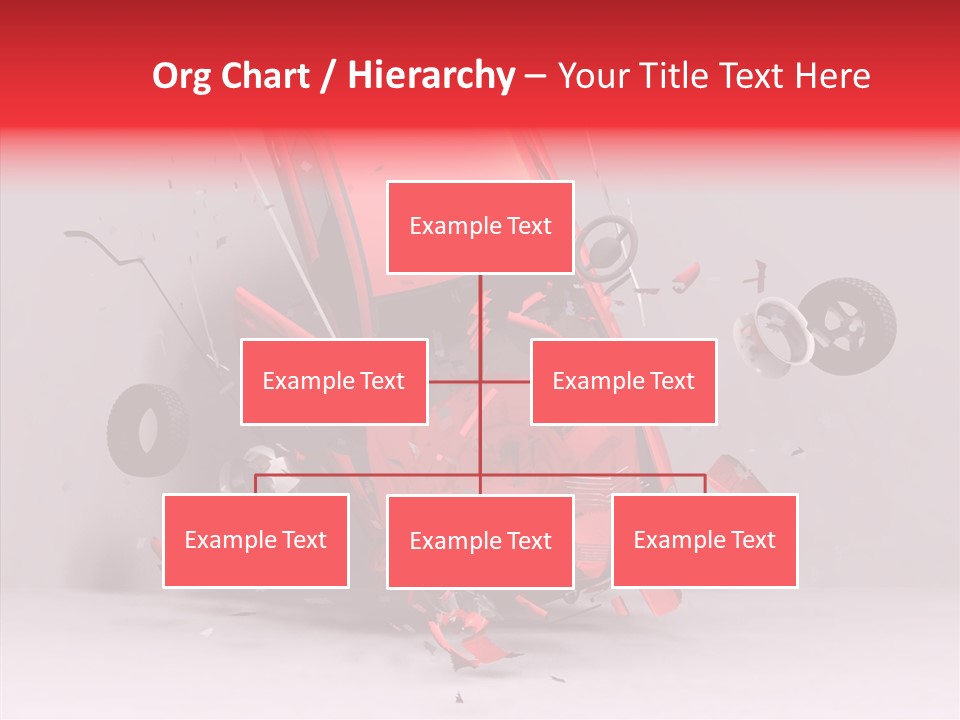 Org Chart / Hierarchy – Your Title Text Here

Example Text

Example Text

Example Text

Example Text

Example Text

Example Text